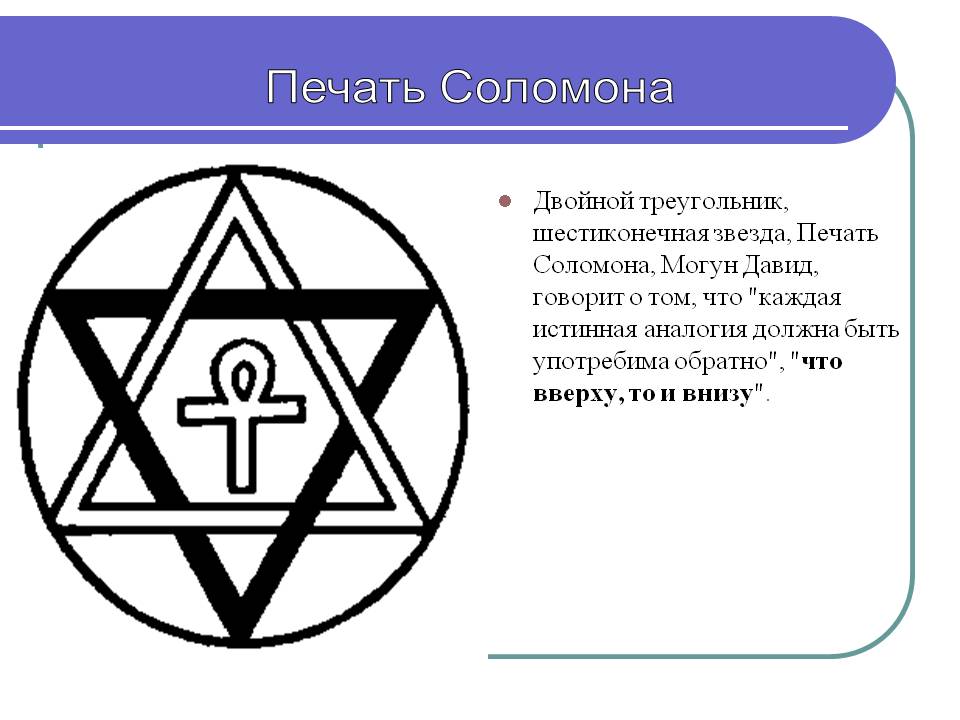 Печать Соломона

Двойной треугольник, шестиконечная звезда, Печать Соломона, Могун Давид, говорит о том, что "каждая истинная аналогия должна быть употребима обратно", "что вверху, то и внизу".